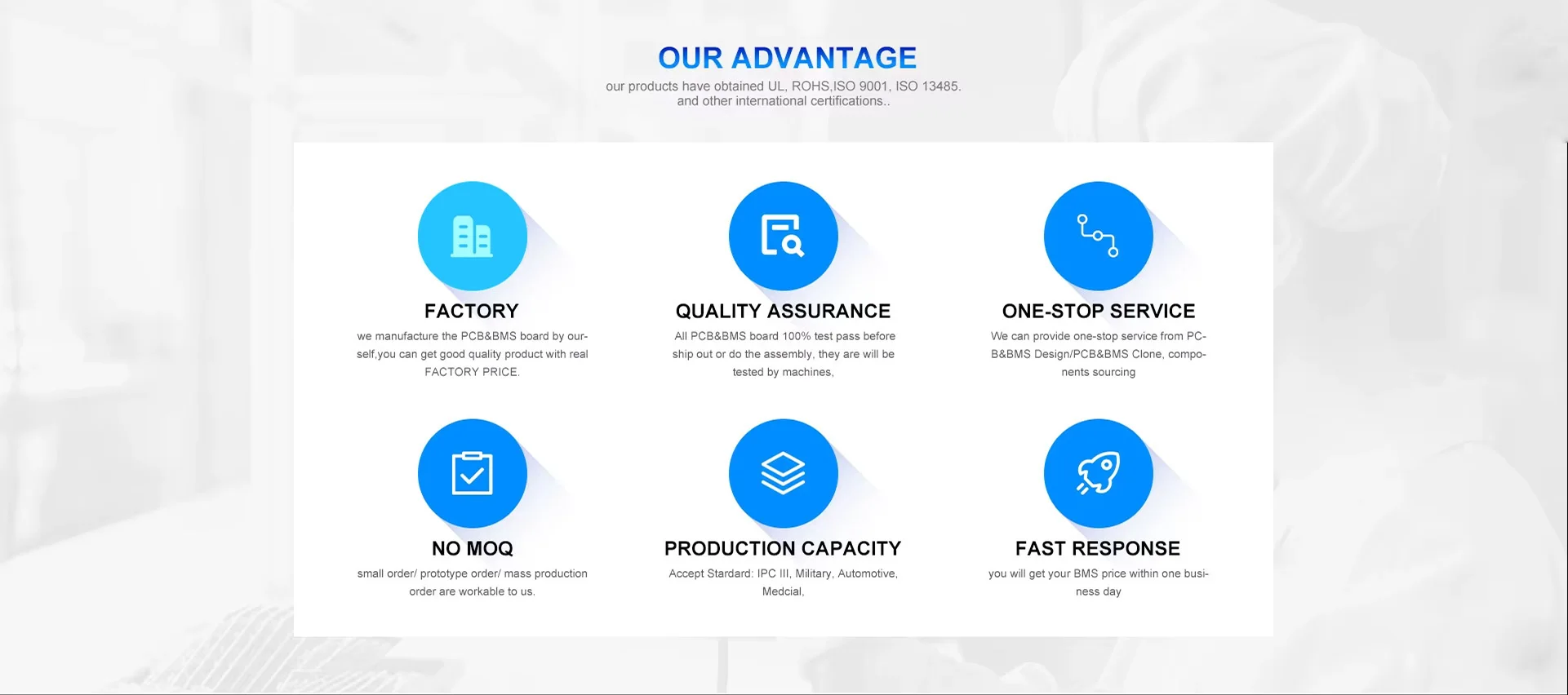 OUR ADVANTAGE

our products have obtained UL, ROHS,ISO 9001, ISO 13485. and other international certifications..

FACTORY

we manufacture the PCB&BMS board by ourself,you can get good quality product with real FACTORY PRICE.

QUALITY ASSURANCE

All PCB&BMS board 100% test pass before ship out or do the assembly, they are will be tested by machines,

ONE-STOP SERVICE

We can provide one-stop service from PCB&BMS Design/PCB&BMS Clone, components sourcing

NO MOQ

small order/ prototype order/ mass production order are workable to us.

PRODUCTION CAPACITY

Accept Stardard: IPC III, Military, Automotive, Medcial,

FAST RESPONSE

you will get your BMS price within one business day